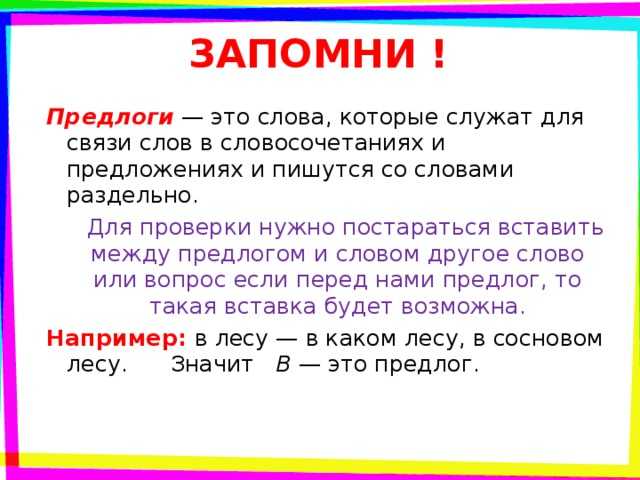 ЗАПОМНИ !

Предлоги — это слова, которые служат для связи слов в словосочетаниях и предложениях и пишутся со словами раздельно.

Для проверки нужно постараться вставить между предлогом и словом другое слово или вопрос если перед нами предлог, то такая вставка будет возможна.

Например: в лесу — в каком лесу, в сосновом лесу. Значит В — это предлог.